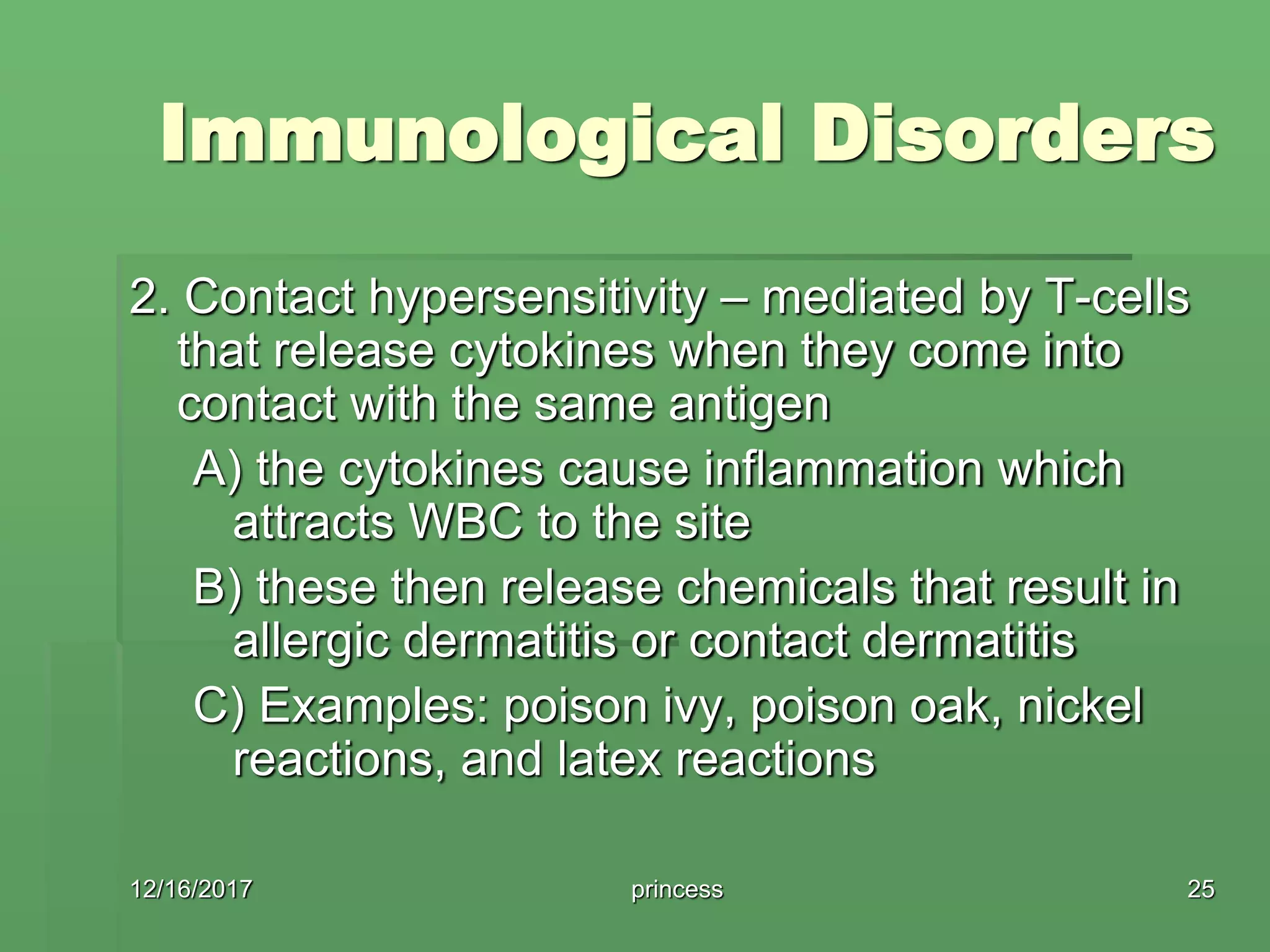 Immunological Disorders

2. Contact hypersensitivity – mediated by T-cells that release cytokines when they come into contact with the same antigen

A) the cytokines cause inflammation which attracts WBC to the site

B) these then release chemicals that result in allergic dermatitis or contact dermatitis

C) Examples: poison ivy, poison oak, nickel reactions, and latex reactions

12/16/2017

princess

25